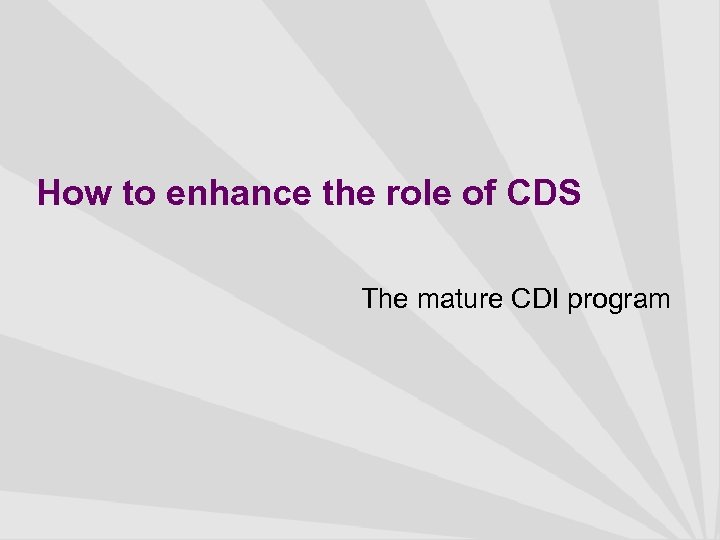 How to enhance the role of CDS

The mature CDI program